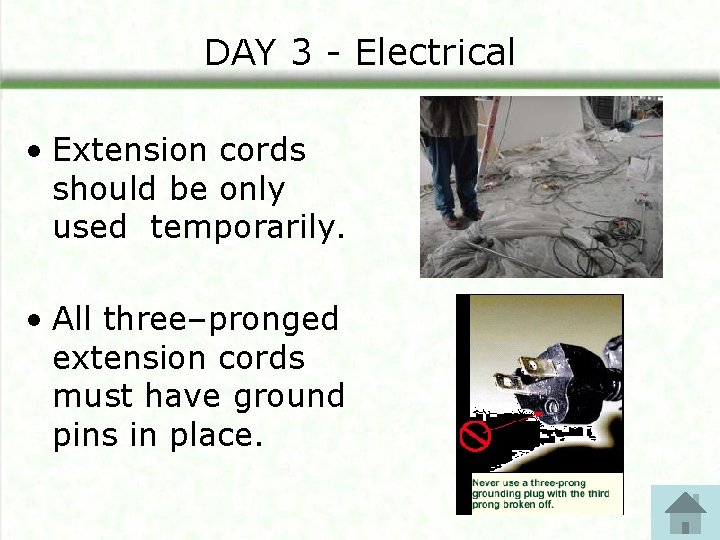 DAY 3 - Electrical

• Extension cords should be only used temporarily.

• All three–pronged extension cords must have ground pins in place.

Never use a three-prong grounding plug with the third prong broken off.